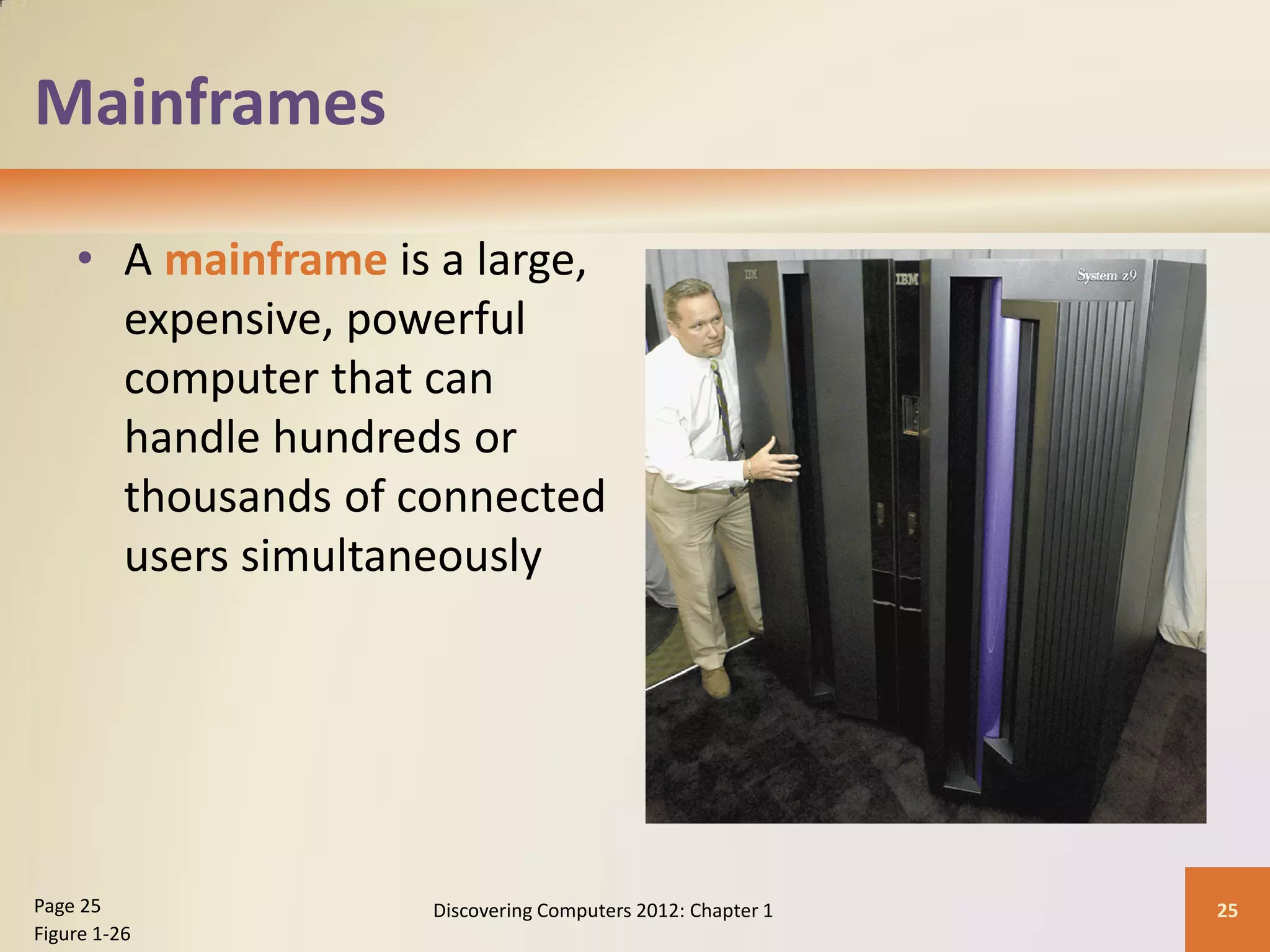 Mainframes

• A mainframe is a large, expensive, powerful computer that can handle hundreds or thousands of connected users simultaneously

IBM
IBM
System z9

Page 25
Figure 1-26

Discovering Computers 2012: Chapter 1

25